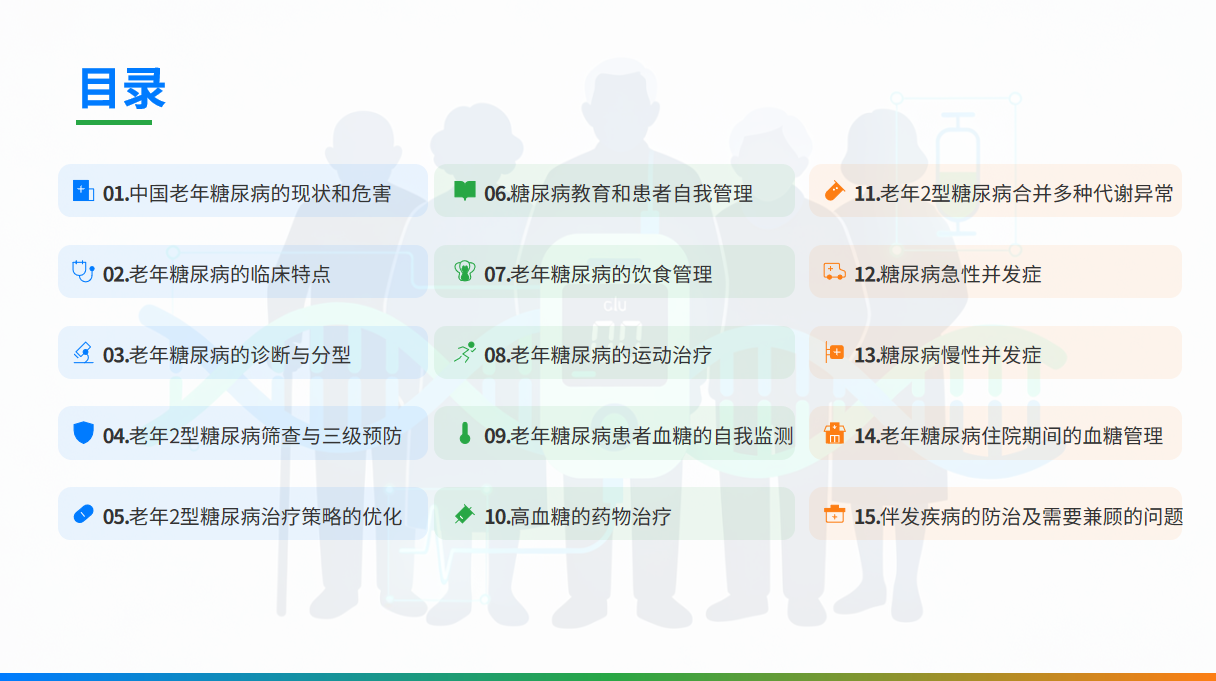 目录

01.中国老年糖尿病的现状和危害

02.老年糖尿病的临床特点

03.老年糖尿病的诊断与分型

04.老年2型糖尿病筛查与三级预防

05.老年2型糖尿病治疗策略的优化

06.糖尿病教育和患者自我管理

07.老年糖尿病的饮食管理

08.老年糖尿病的运动治疗

09.老年糖尿病患者血糖的自我监测

10.高血糖的药物治疗

11.老年2型糖尿病合并多种代谢异常

12.糖尿病急性并发症

13.糖尿病慢性并发症

14.老年糖尿病住院期间的血糖管理

15.伴发疾病的防治及需要兼顾的问题